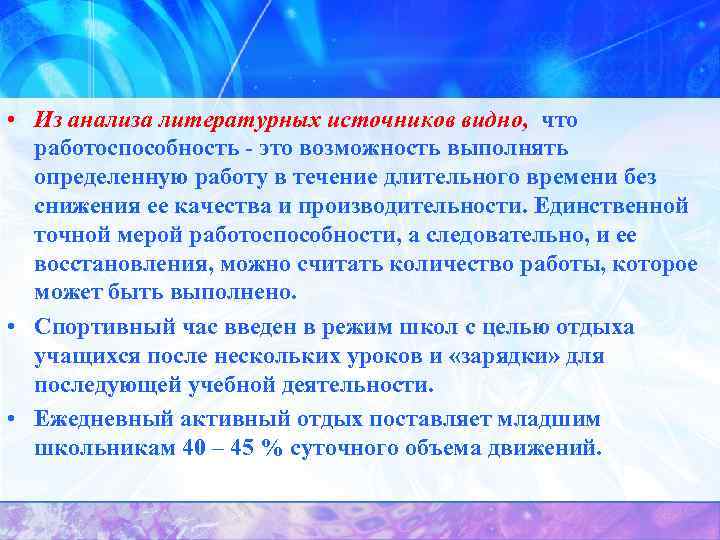 • Из анализа литературных источников видно, что работоспособность - это возможность выполнять определенную работу в течение длительного времени без снижения ее качества и производительности. Единственной точной мерой работоспособности, а следовательно, и ее восстановления, можно считать количество работы, которое может быть выполнено.

• Спортивный час введен в режим школ с целью отдыха учащихся после нескольких уроков и «зарядки» для последующей учебной деятельности.

• Ежедневный активный отдых поставляет младшим школьникам 40 – 45 % суточного объема движений.